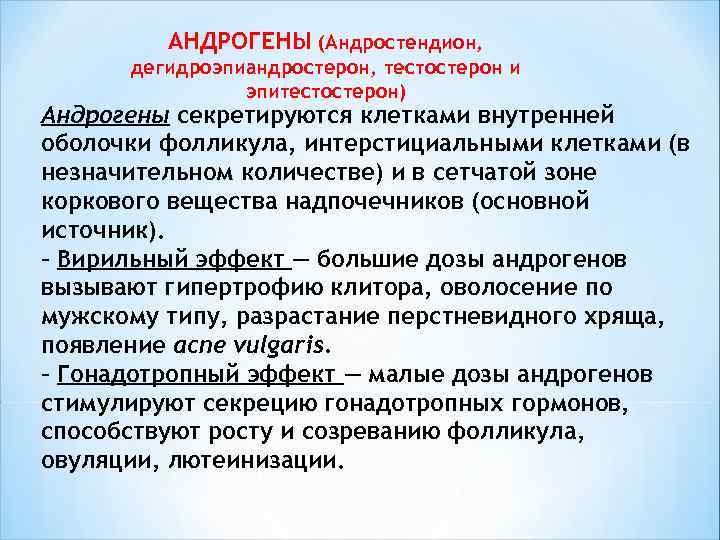 АНДРОГЕНЫ (Андростендион, дегидроэпиандростерон, тестостерон и эпитестостерон)

Андрогены секретируются клетками внутренней оболочки фолликула, интерстициальными клетками (в незначительном количестве) и в сетчатой зоне коркового вещества надпочечников (основной источник).

- Вирильный эффект — большие дозы андрогенов вызывают гипертрофию клитора, оволосение по мужскому типу, разрастание перстневидного хряща, появление acne vulgaris.

- Гонадотропный эффект — малые дозы андрогенов стимулируют секрецию гонадотропных гормонов, способствуют росту и созреванию фолликула, овуляции, лютеинизации.